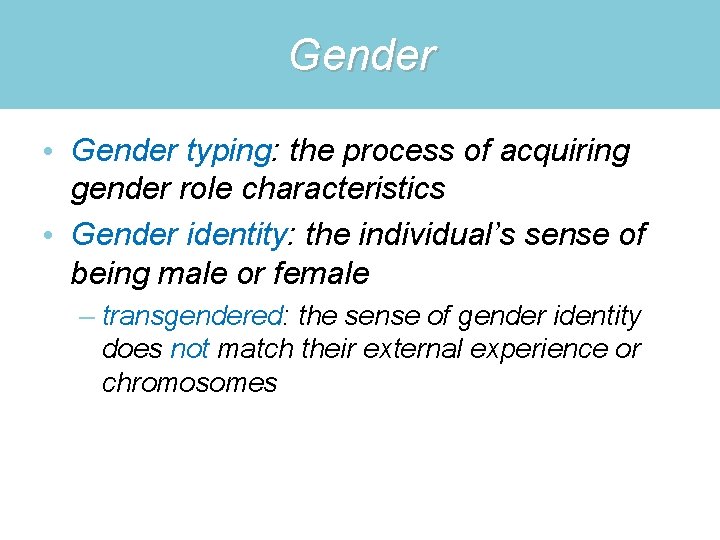 Gender

• Gender typing: the process of acquiring gender role characteristics

• Gender identity: the individual's sense of being male or female

– transgendered: the sense of gender identity does not match their external experience or chromosomes